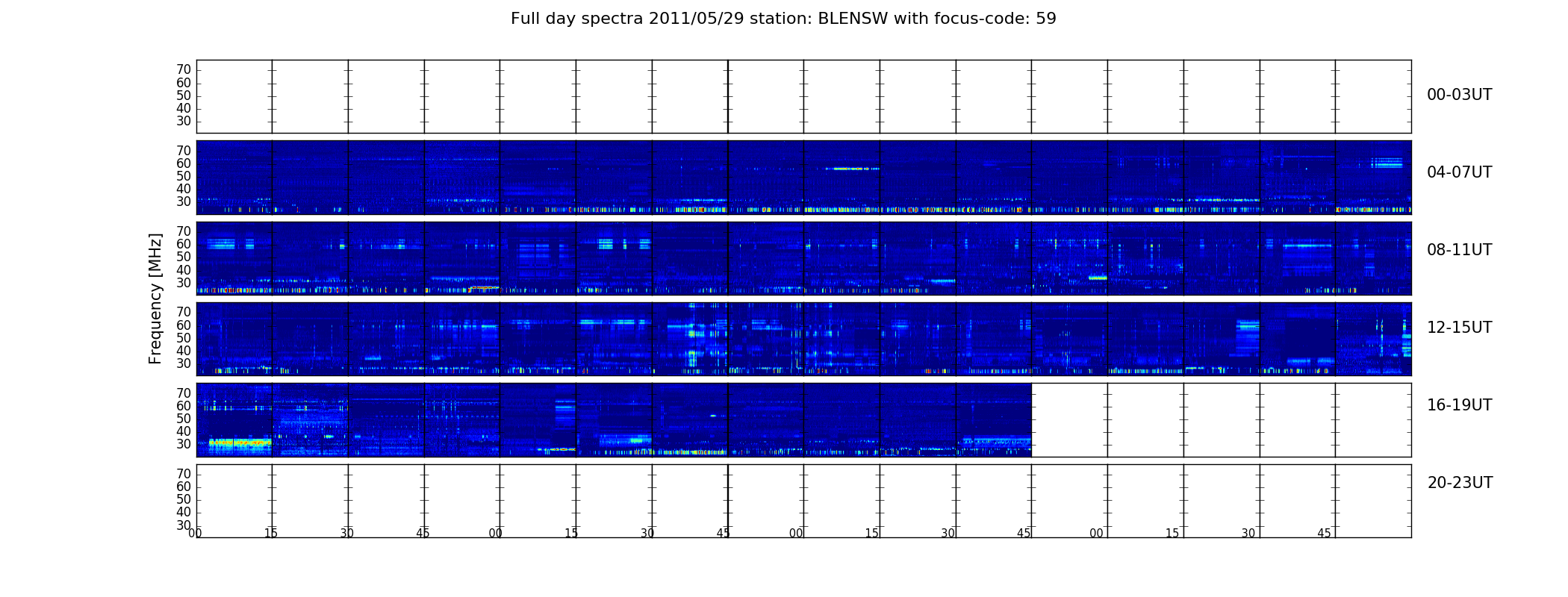 Full day spectra 2011/05/29 station: BLENSW with focus-code: 59

Frequency [MHz]

70
60
50
40
30

00-03UT

70
60
50
40
30

04-07UT

70
60
50
40
30

08-11UT

70
60
50
40
30

12-15UT

70
60
50
40
30

16-19UT

70
60
50
40
30

20-23UT

00 15 30 45 00 15 30 45 00 15 30 45 00 15 30 45